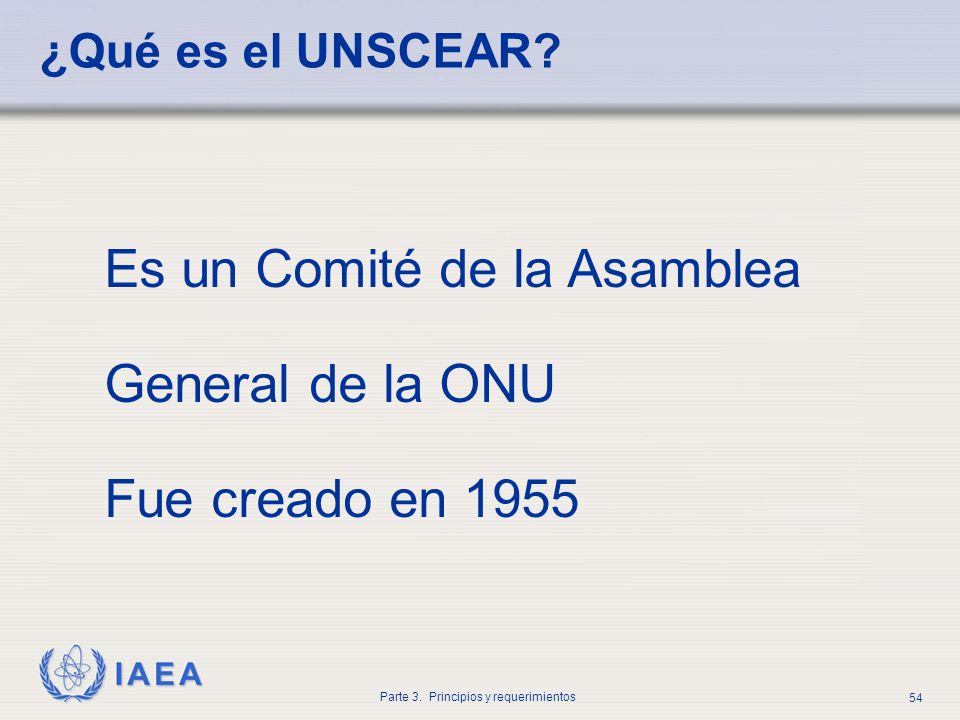 ¿Qué es el UNSCEAR?

Es un Comité de la Asamblea

General de la ONU

Fue creado en 1955

IAEA

Parte 3. Principios y requerimientos

54